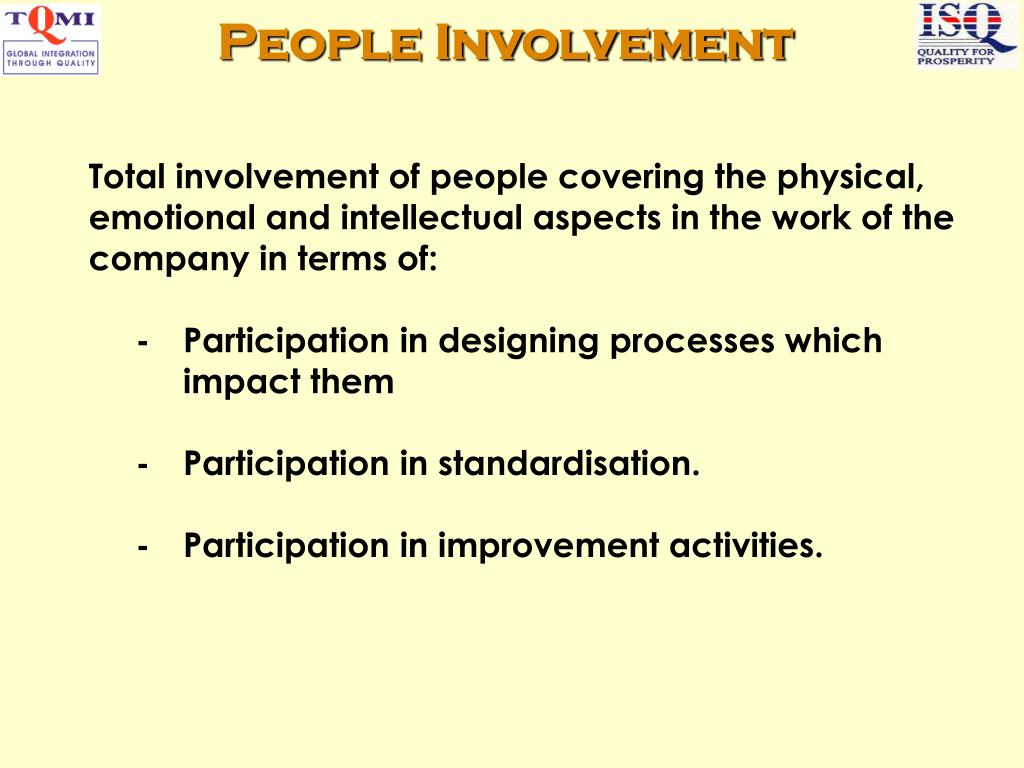 TQMI
GLOBAL INTEGRATION THROUGH QUALITY

PEOPLE INVOLVEMENT

ISQ
QUALITY FOR PROSPERITY

Total involvement of people covering the physical, emotional and intellectual aspects in the work of the company in terms of:

- Participation in designing processes which impact them

- Participation in standardisation.

- Participation in improvement activities.